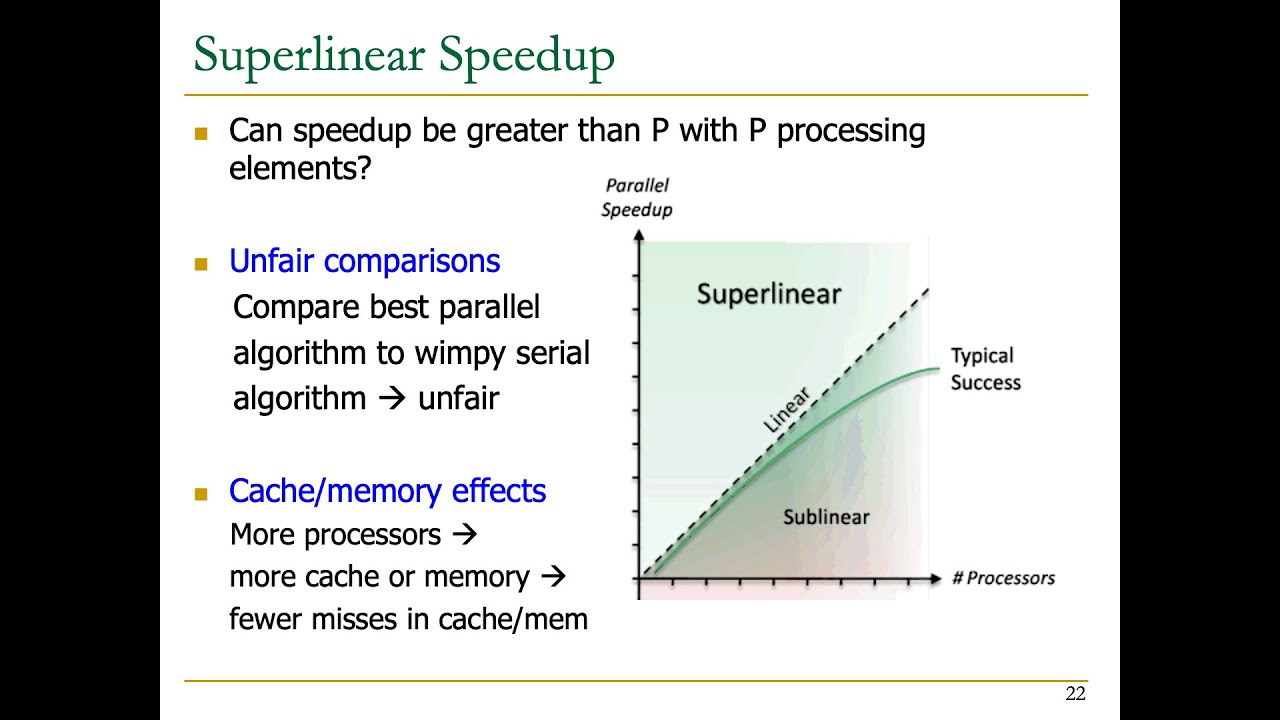 Superlinear Speedup

Can speedup be greater than P with P processing elements?

Unfair comparisons
Compare best parallel algorithm to wimpy serial algorithm → unfair

Cache/memory effects
More processors → more cache or memory → fewer misses in cache/mem

Parallel Speedup

Superlinear

Linear

Typical Success

Sublinear

# Processors

22